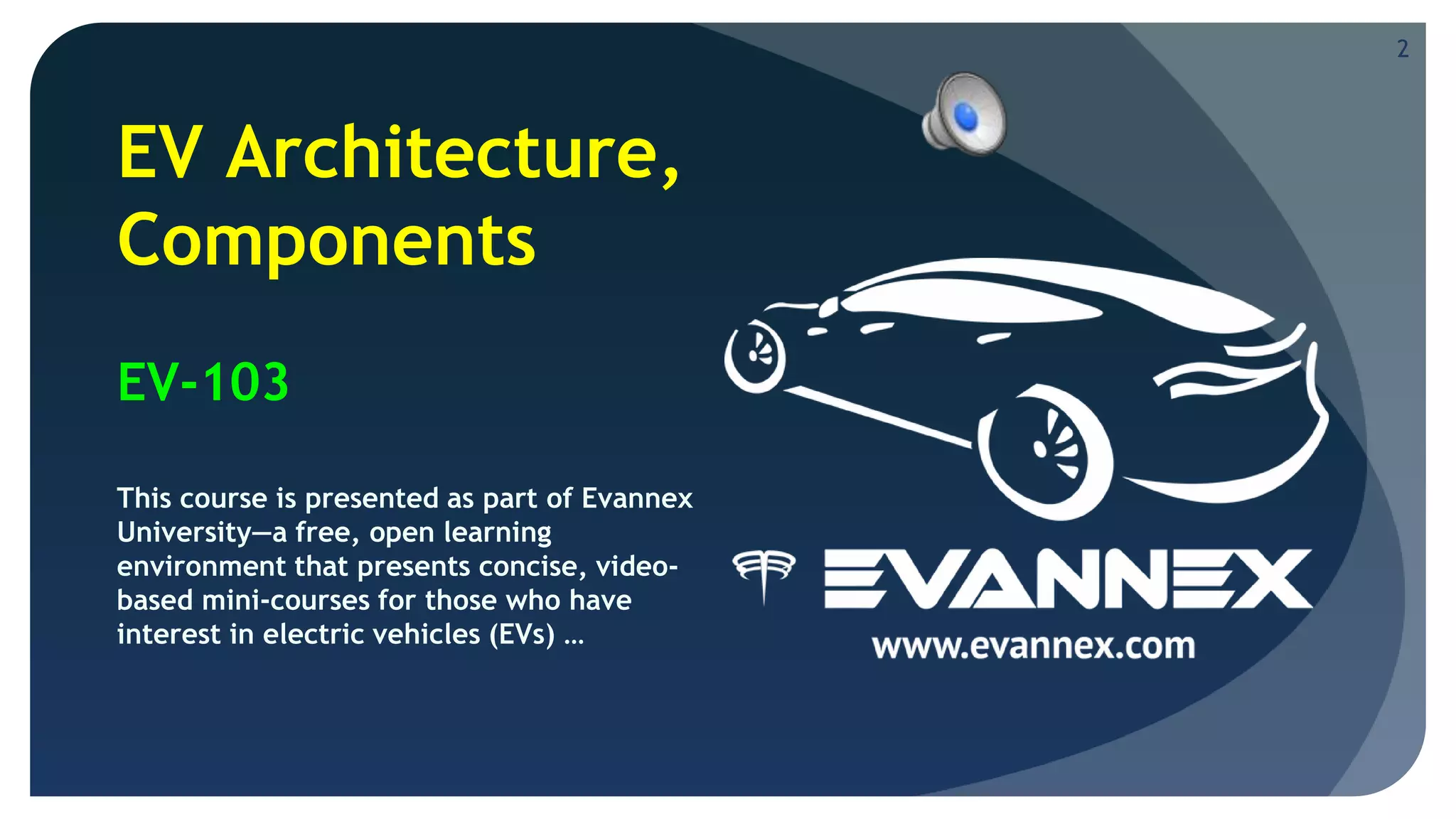 2

EV Architecture, Components

EV-103

This course is presented as part of Evannex University—a free, open learning environment that presents concise, video-based mini-courses for those who have interest in electric vehicles (EVs) …

EVANNEX
www.evannex.com